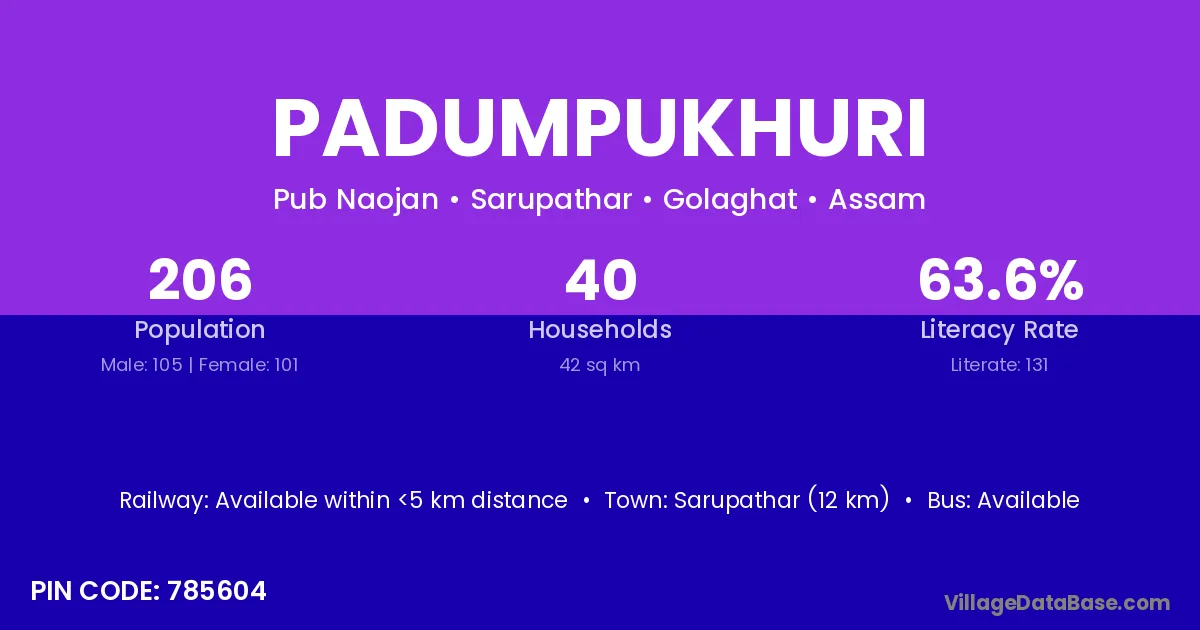 PADUMPUKHURI

Pub Naojan • Sarupathar • Golaghat • Assam

206
Population
Male: 105 | Female: 101

40
Households
42 sq km

63.6%
Literacy Rate
Literate: 131

Railway: Available within <5 km distance • Town: Sarupathar (12 km) • Bus: Available

PIN CODE: 785604

VillageDataBase.com